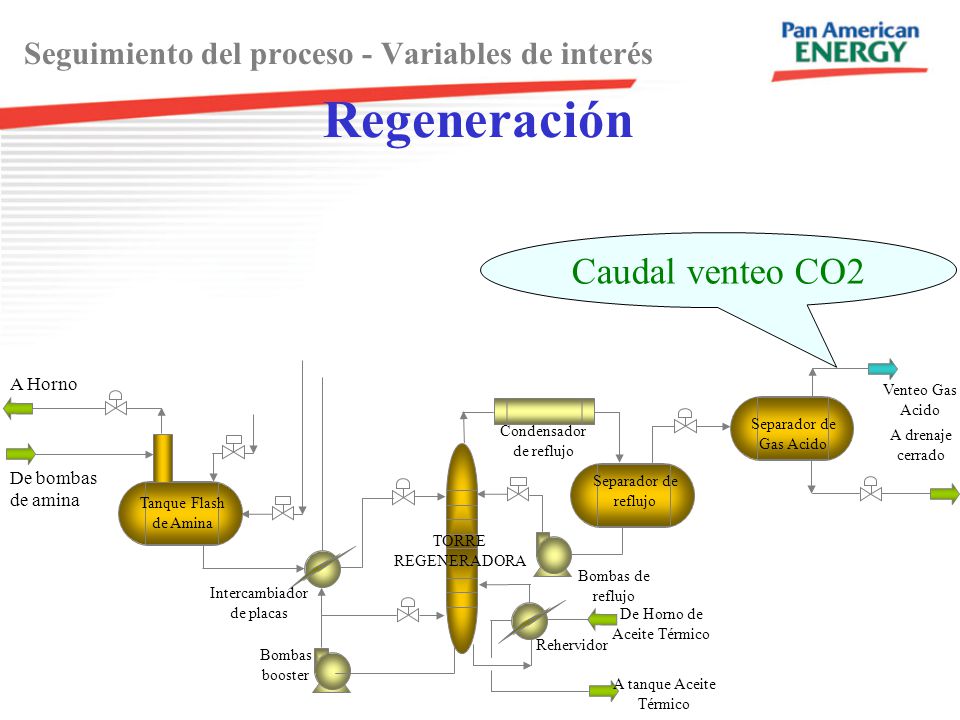 Seguimiento del proceso - Variables de interés

Pan American ENERGY

Regeneración

Caudal venteo CO2

A Horno

De bombas de amina

Tanque Flash de Amina

Intercambiador de placas

Bombas booster

TORRE REGENERADORA

Condensador de reflujo

Separador de reflujo

Bombas de reflujo

Rehervidor

De Horno de Aceite Térmico

A tanque Aceite Térmico

Separador de Gas Acido

Venteo Gas Acido

A drenaje cerrado